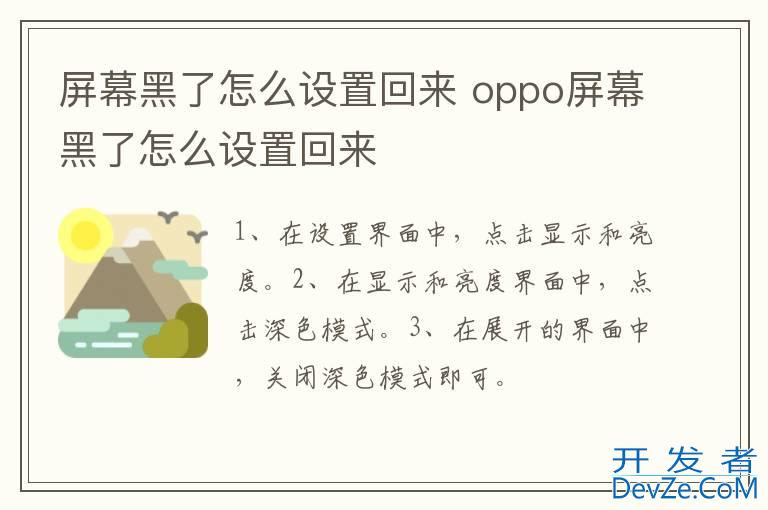 屏幕黑了怎么设置回来 oppo屏幕黑了怎么设置回来

1、在设置界面中，点击显示和亮度。2、在显示和亮度界面中，点击深色模式。3、在展开的界面中，关闭深色模式即可。

开发者
DevZe.CoM